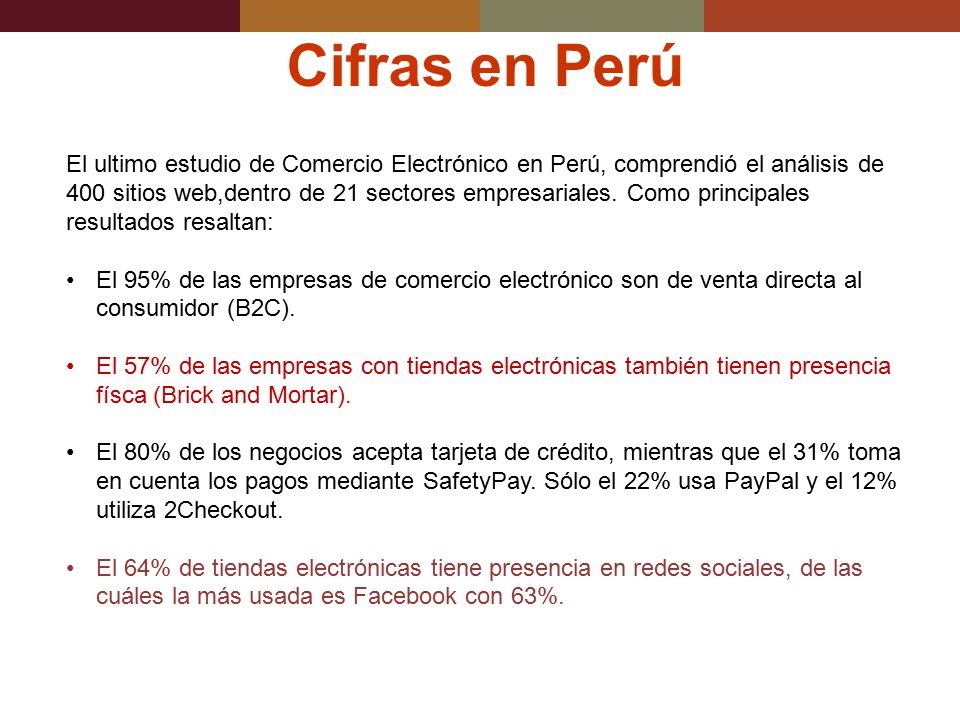 Cifras en Perú

El ultimo estudio de Comercio Electrónico en Perú, comprendió el análisis de 400 sitios web,dentro de 21 sectores empresariales. Como principales resultados resaltan:

• El 95% de las empresas de comercio electrónico son de venta directa al consumidor (B2C).

• El 57% de las empresas con tiendas electrónicas también tienen presencia físca (Brick and Mortar).

• El 80% de los negocios acepta tarjeta de crédito, mientras que el 31% toma en cuenta los pagos mediante SafetyPay. Sólo el 22% usa PayPal y el 12% utiliza 2Checkout.

• El 64% de tiendas electrónicas tiene presencia en redes sociales, de las cuáles la más usada es Facebook con 63%.